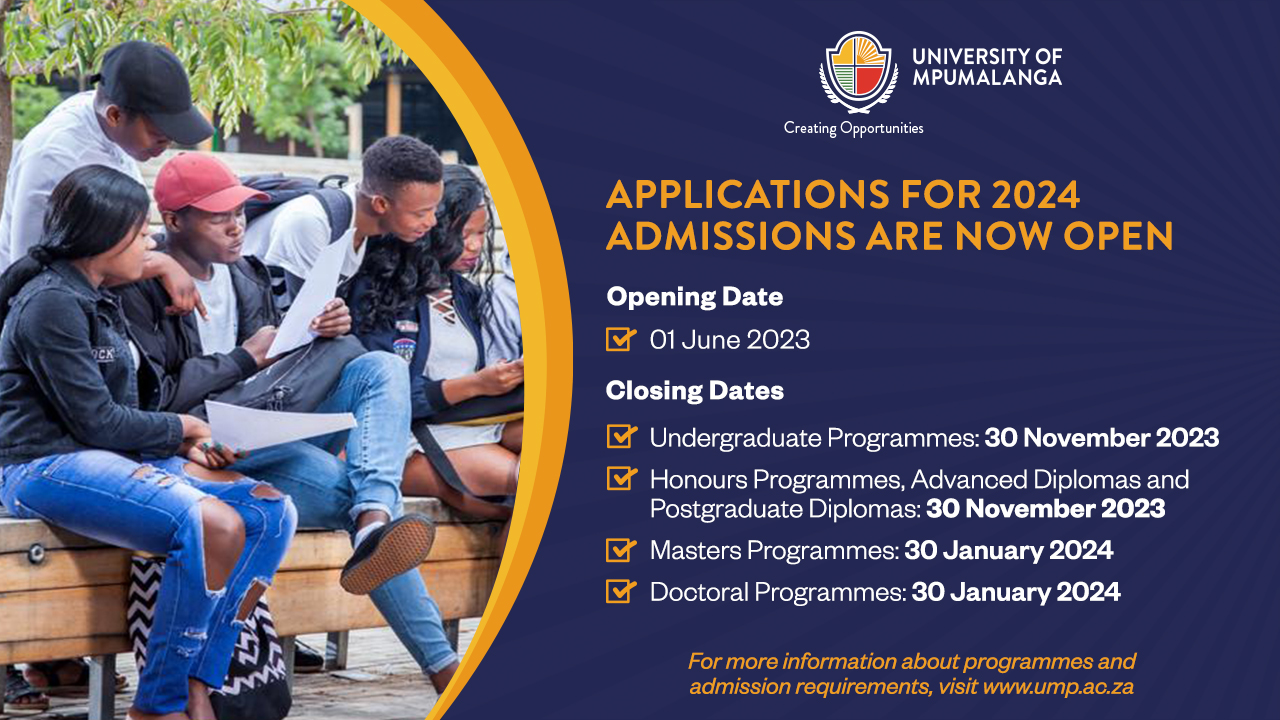 UNIVERSITY OF MPUMALANGA

Creating Opportunities

APPLICATIONS FOR 2024 ADMISSIONS ARE NOW OPEN

Opening Date

01 June 2023

Closing Dates

Undergraduate Programmes: 30 November 2023

Honours Programmes, Advanced Diplomas and Postgraduate Diplomas: 30 November 2023

Masters Programmes: 30 January 2024

Doctoral Programmes: 30 January 2024

For more information about programmes and admission requirements, visit www.ump.ac.za